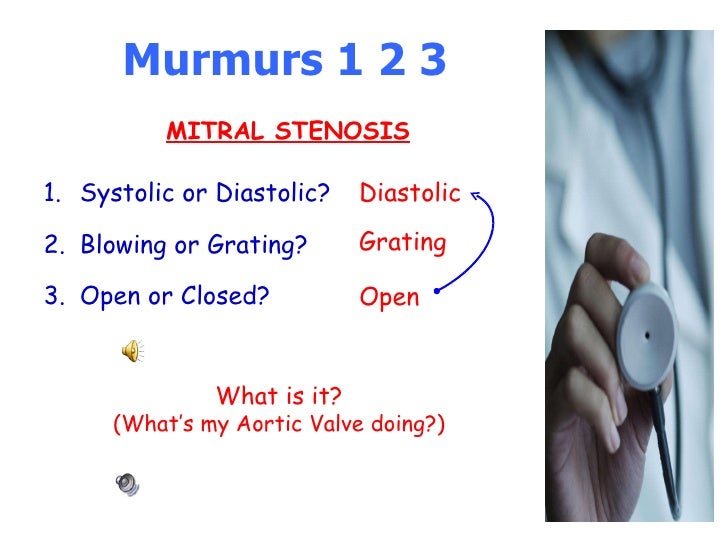 Murmurs 1 2 3

MITRAL STENOSIS

1. Systolic or Diastolic? Diastolic

2. Blowing or Grating? Grating

3. Open or Closed? Open

What is it?
(What's my Aortic Valve doing?)